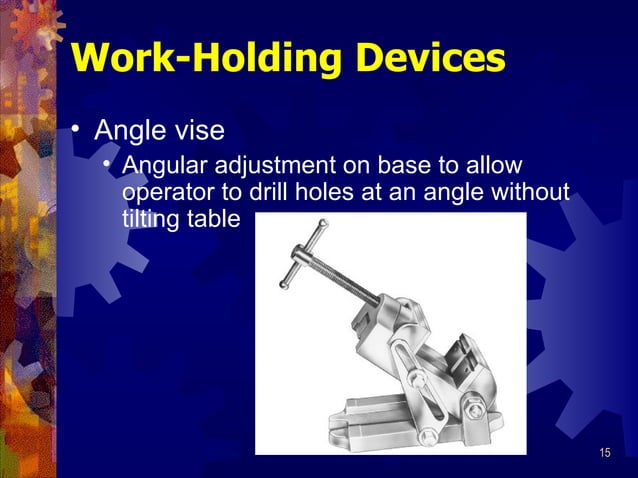 Work-Holding Devices

• Angle vise
  • Angular adjustment on base to allow operator to drill holes at an angle without tilting table

15